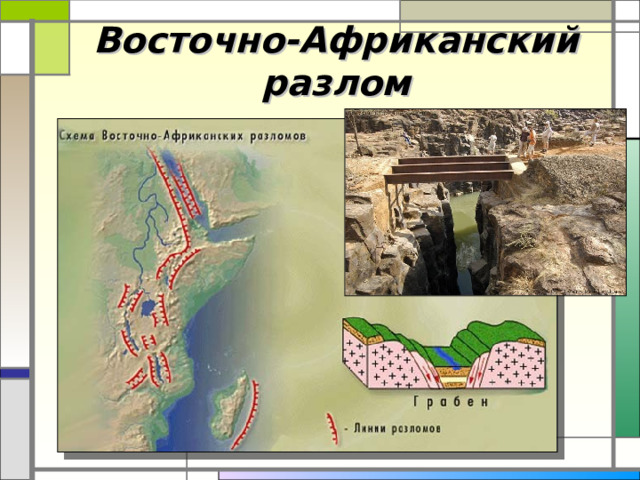 Восточно-Африканский разлом

Схема Восточно-Африканских разломов

Грабен

- Линии разломов